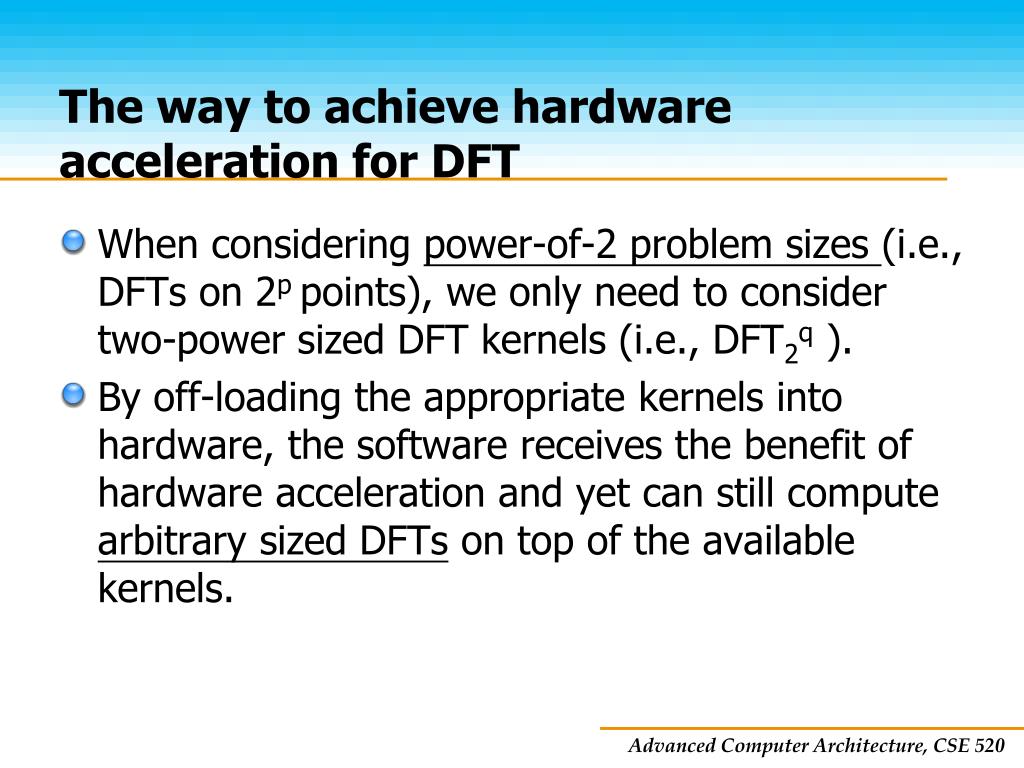 The way to achieve hardware acceleration for DFT

When considering power-of-2 problem sizes (i.e., DFTs on $2^p$ points), we only need to consider two-power sized DFT kernels (i.e., $DFT_{2^q}$ ).

By off-loading the appropriate kernels into hardware, the software receives the benefit of hardware acceleration and yet can still compute arbitrary sized DFTs on top of the available kernels.

Advanced Computer Architecture, CSE 520